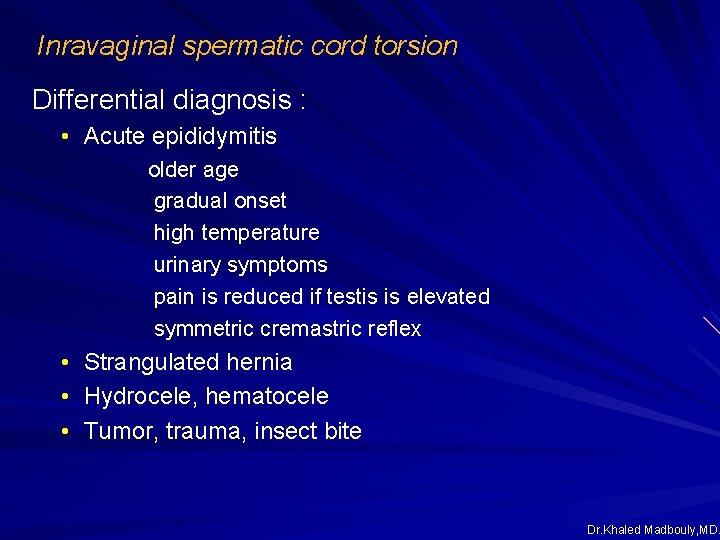 Inravaginal spermatic cord torsion

Differential diagnosis :

• Acute epididymitis

older age

gradual onset

high temperature

urinary symptoms

pain is reduced if testis is elevated

symmetric cremastric reflex

• Strangulated hernia

• Hydrocele, hematocele

• Tumor, trauma, insect bite

Dr.Khaled Madbouly,MD.